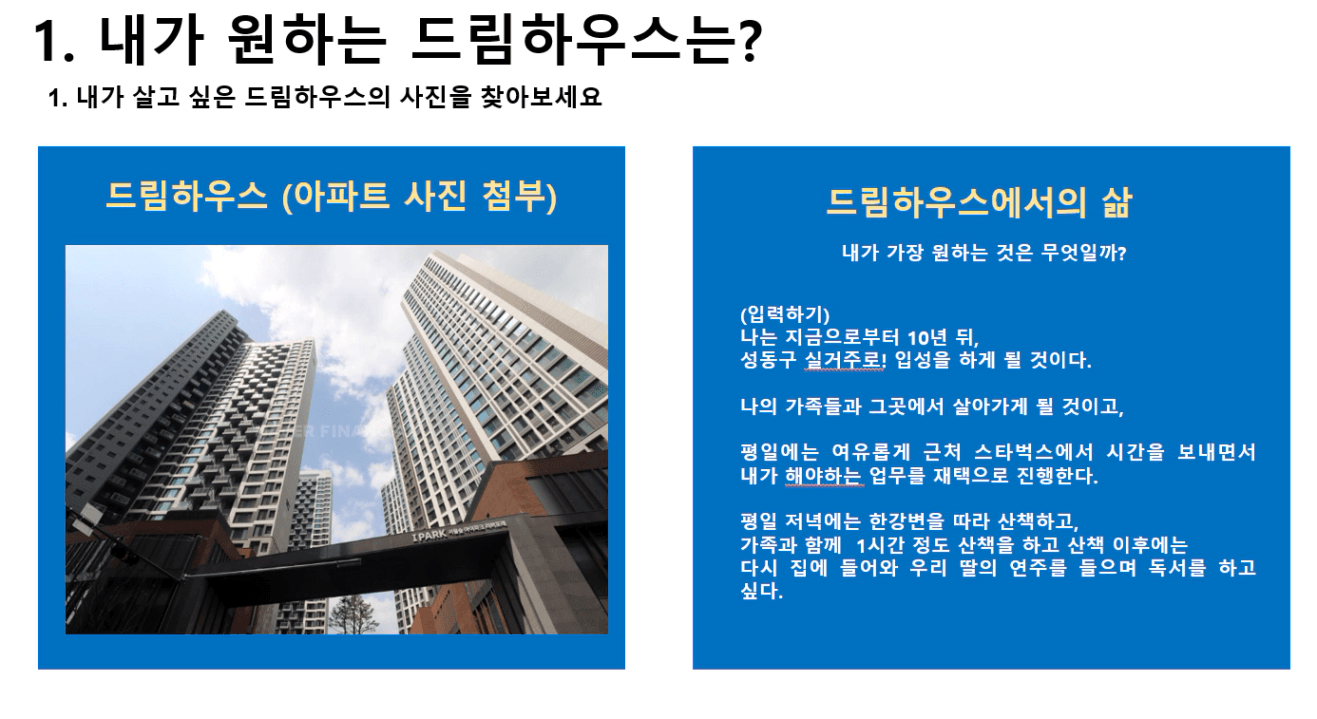 1. 내가 원하는 드림하우스는?

1. 내가 살고 싶은 드림하우스의 사진을 찾아보세요

드림하우스 (아파트 사진 첨부)

IPARK

드림하우스에서의 삶

내가 가장 원하는 것은 무엇일까?

(입력하기)
나는 지금으로부터 10년 뒤,
성동구 실거주로! 입성을 하게 될 것이다.

나의 가족들과 그곳에서 살아가게 될 것이고,

평일에는 여유롭게 근처 스타벅스에서 시간을 보내면서 내가 해야하는 업무를 재택으로 진행한다.

평일 저녁에는 한강변을 따라 산책하고,
가족과 함께 1시간 정도 산책을 하고 산책 이후에는 다시 집에 들어와 우리 딸의 연주를 들으며 독서를 하고 싶다.